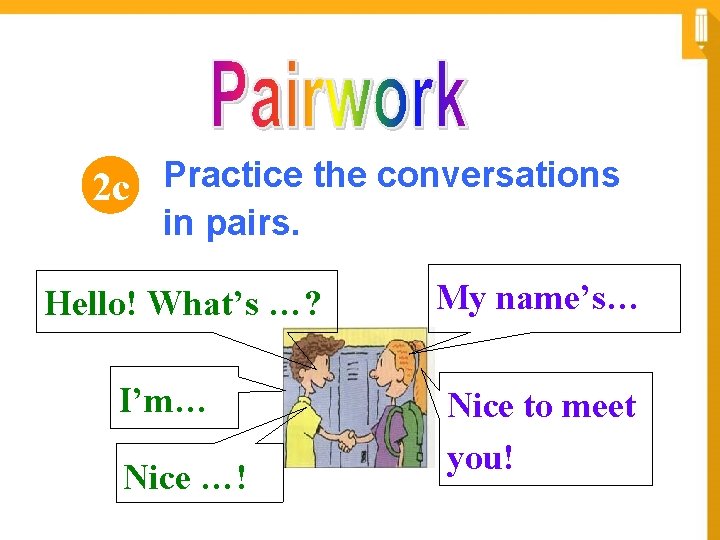 Pairwork

2c Practice the conversations in pairs.

Hello! What's …?

My name's…

I'm…

Nice to meet you!

Nice …!